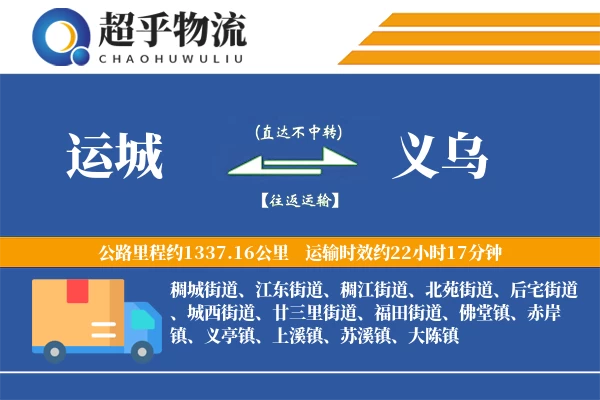 超乎物流
CHAOHUWULIU

运城
(直达不中转)
【往返运输】
义乌

公路里程约1337.16公里 运输时效约22小时17分钟

稠城街道、江东街道、稠江街道、北苑街道、后宅街道、城西街道、廿三里街道、福田街道、佛堂镇、赤岸镇、义亭镇、上溪镇、苏溪镇、大陈镇